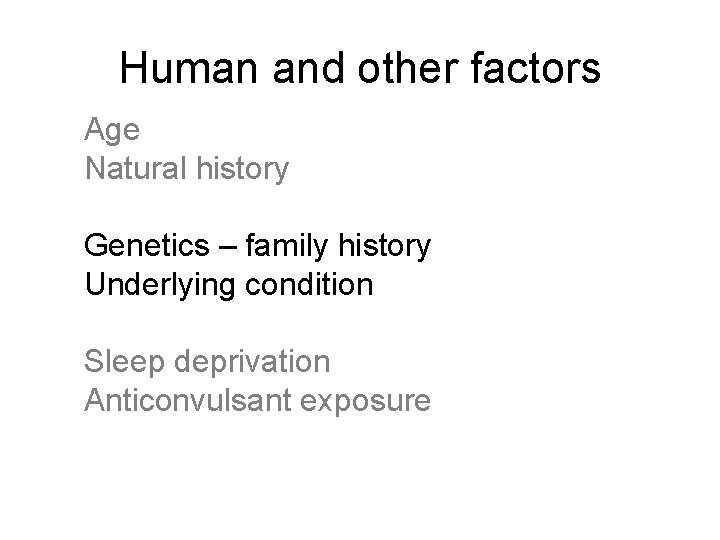 Human and other factors

Age
Natural history

Genetics – family history
Underlying condition

Sleep deprivation
Anticonvulsant exposure